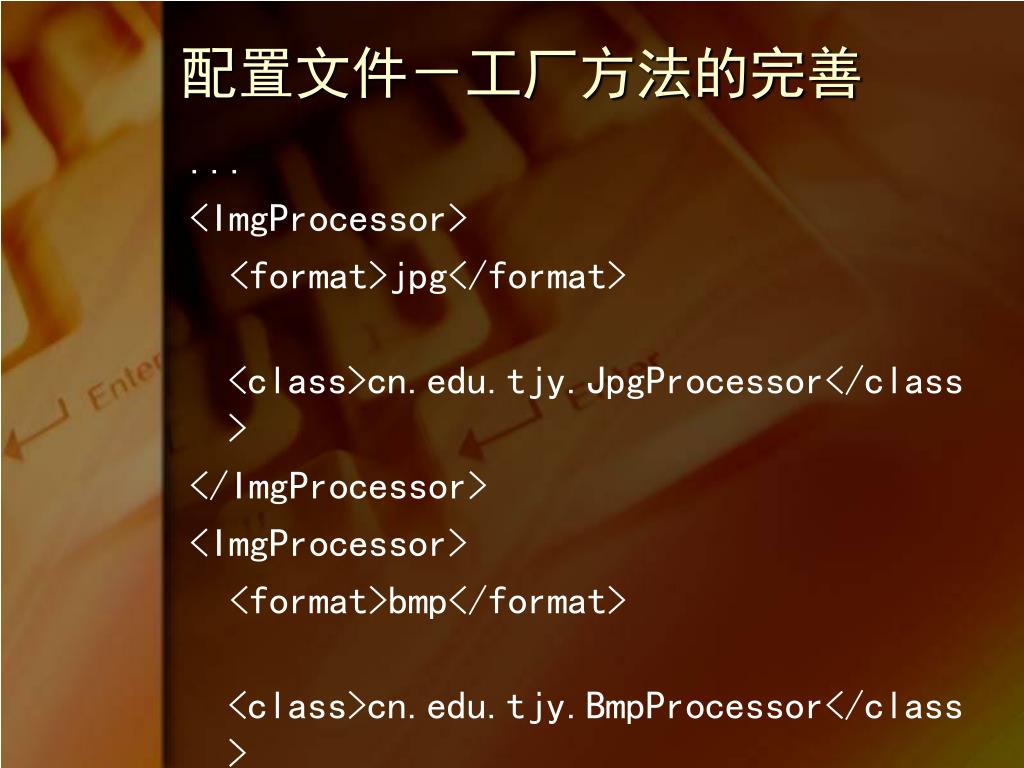 配置文件－工厂方法的完善

...

<ImgProcessor>

<format>jpg</format>

<class>cn.edu.tjy.JpgProcessor</class>

</ImgProcessor>

<ImgProcessor>

<format>bmp</format>

<class>cn.edu.tjy.BmpProcessor</class>